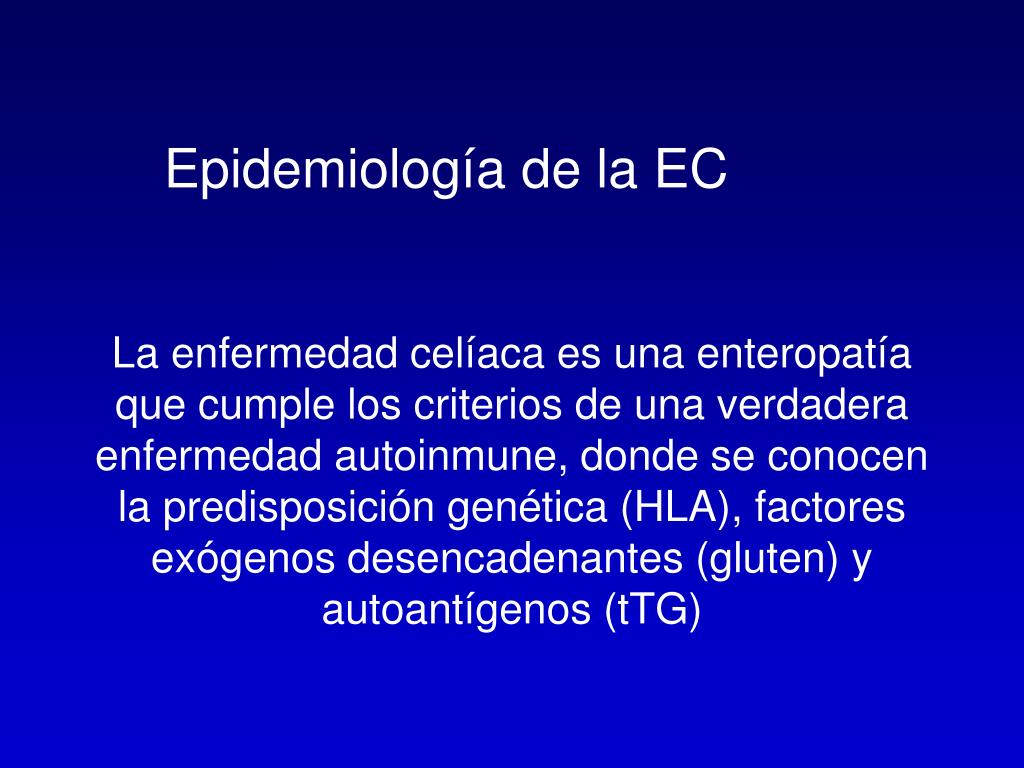 Epidemiología de la EC

La enfermedad celíaca es una enteropatía que cumple los criterios de una verdadera enfermedad autoinmune, donde se conocen la predisposición genética (HLA), factores exógenos desencadenantes (gluten) y autoantígenos (tTG)